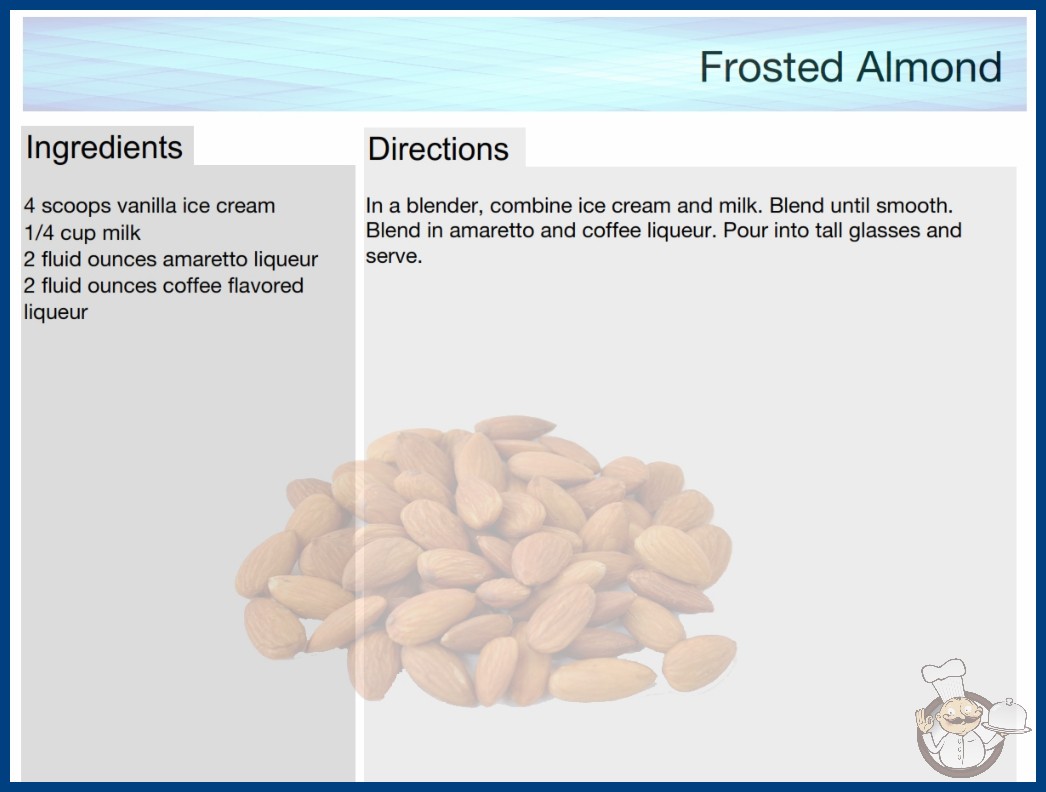 Frosted Almond

Ingredients

4 scoops vanilla ice cream
1/4 cup milk
2 fluid ounces amaretto liqueur
2 fluid ounces coffee flavored liqueur

Directions

In a blender, combine ice cream and milk. Blend until smooth. Blend in amaretto and coffee liqueur. Pour into tall glasses and serve.